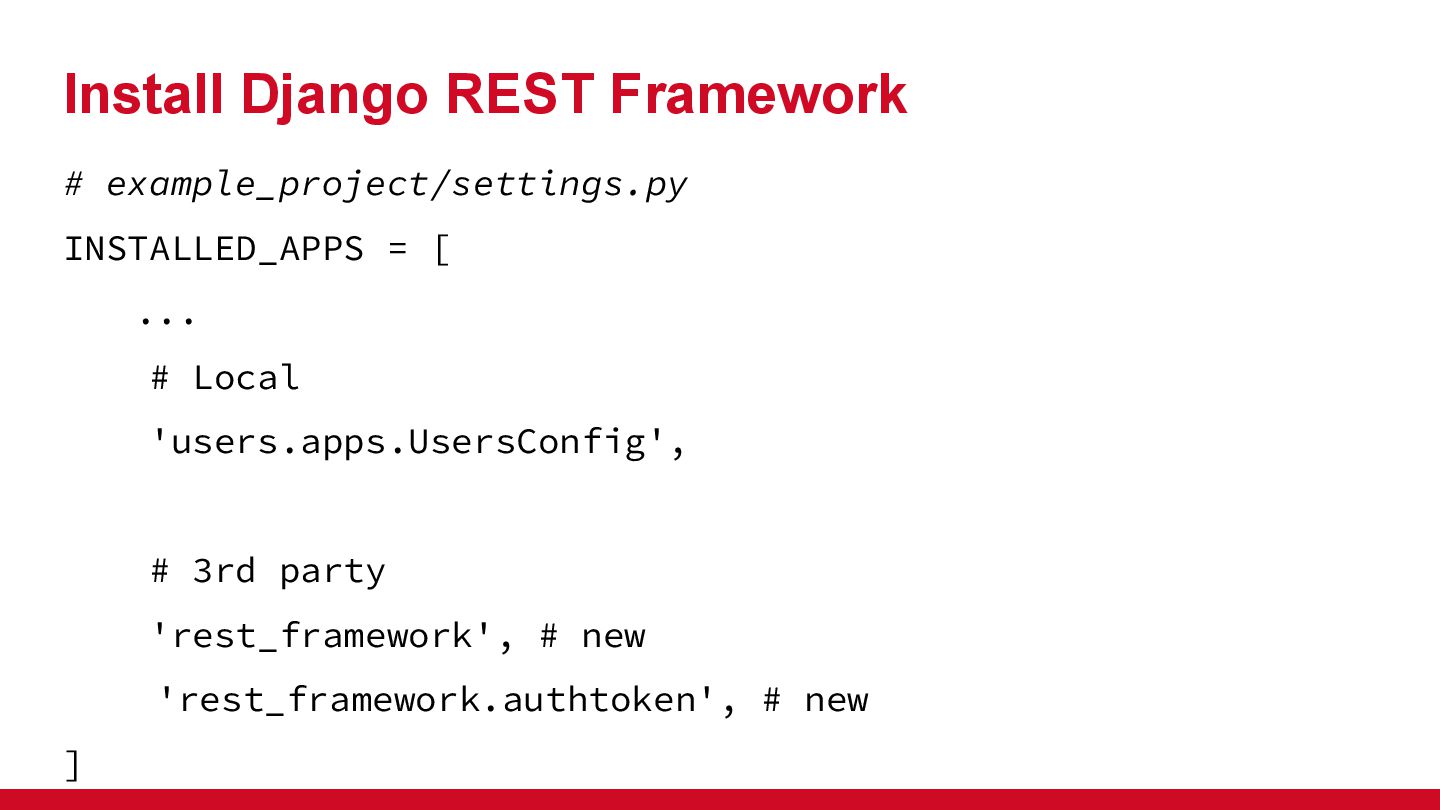 Install Django REST Framework

# example_project/settings.py

INSTALLED_APPS = [

    ...

    # Local

    'users.apps.UsersConfig',

    # 3rd party

    'rest_framework', # new

    'rest_framework.authtoken', # new

]